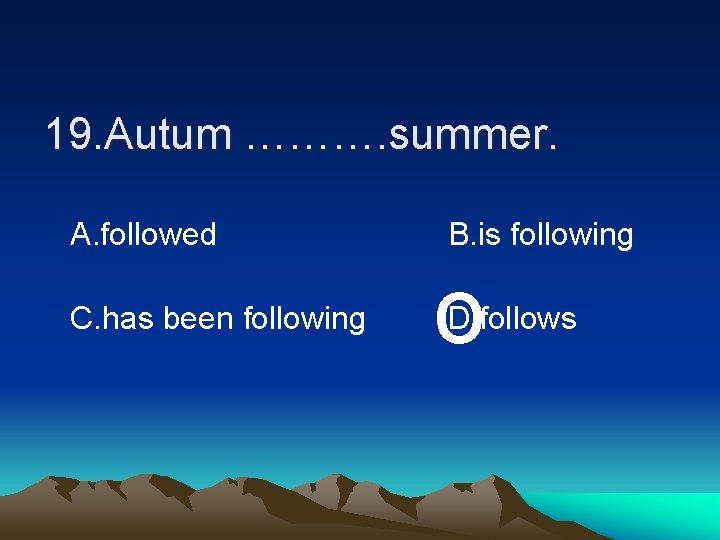 19.Autum ……….summer.

A.followed

B.is following

C.has been following

D.follows